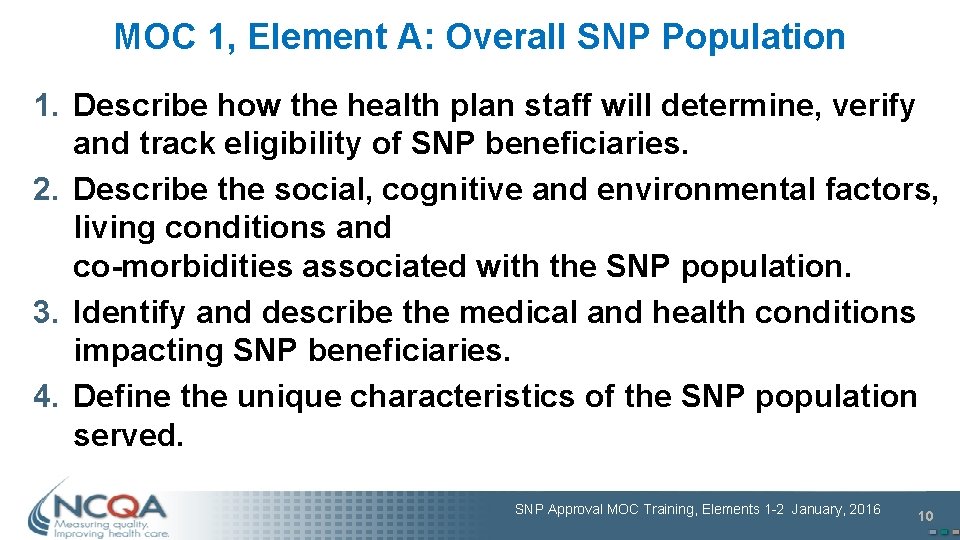 MOC 1, Element A: Overall SNP Population

1. Describe how the health plan staff will determine, verify and track eligibility of SNP beneficiaries.
2. Describe the social, cognitive and environmental factors, living conditions and co-morbidities associated with the SNP population.
3. Identify and describe the medical and health conditions impacting SNP beneficiaries.
4. Define the unique characteristics of the SNP population served.

NCQA
Measuring quality. Improving health care.

SNP Approval MOC Training, Elements 1-2 January, 2016

10